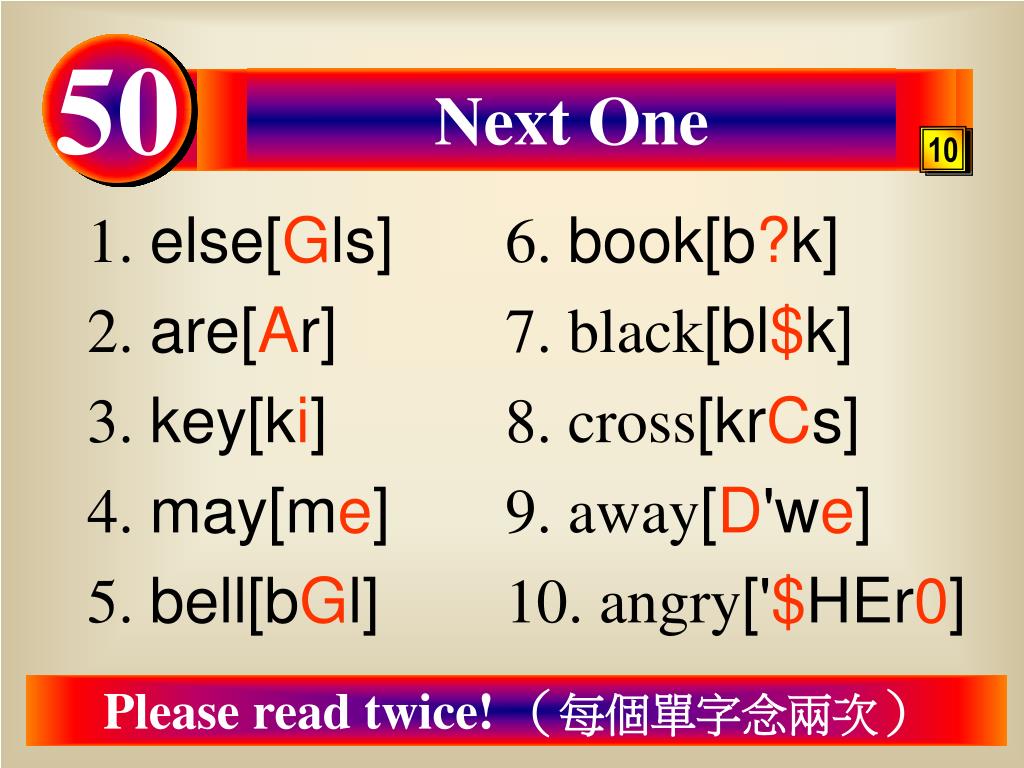 50

Next One

10

1. else[Gls]
2. are[Ar]
3. key[ki]
4. may[me]
5. bell[bGl]

6. book[b?k]
7. black[bl$k]
8. cross[krCs]
9. away[D'we]
10. angry['$HEr0]

Please read twice! （每個單字念兩次）